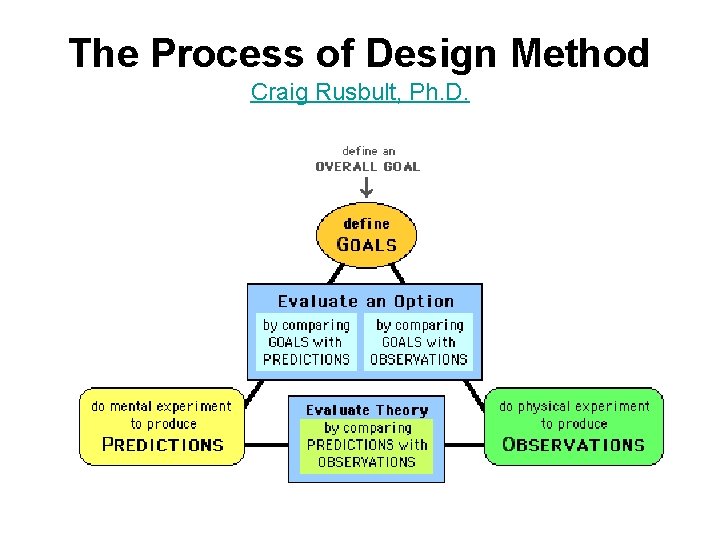 The Process of Design Method

Craig Rusbult, Ph.D.

define an
OVERALL GOAL

define
GOALS

Evaluate an Option

by comparing GOALS with PREDICTIONS

by comparing GOALS with OBSERVATIONS

do mental experiment to produce
PREDICTIONS

Evaluate Theory
by comparing PREDICTIONS with OBSERVATIONS

do physical experiment to produce
OBSERVATIONS